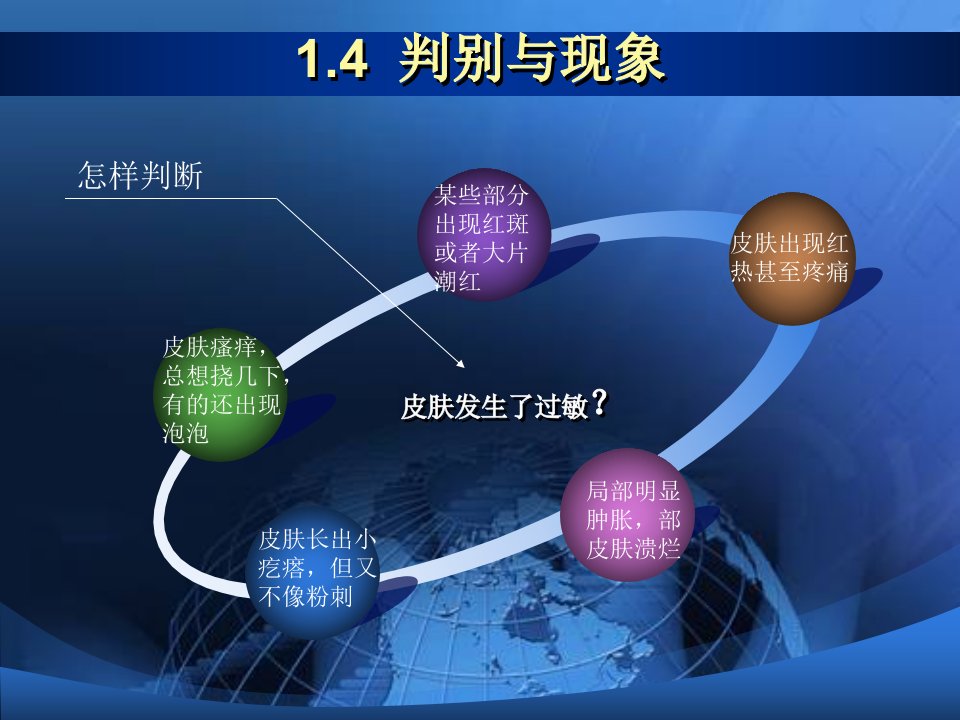 1.4 判别与现象

怎样判断

某些部分出现红斑或者大片潮红

皮肤出现红热甚至疼痛

皮肤瘙痒，总想挠几下，有的还出现泡泡

皮肤发生了过敏？

局部明显肿胀，部皮肤溃烂

皮肤长出小疙瘩，但又不像粉刺